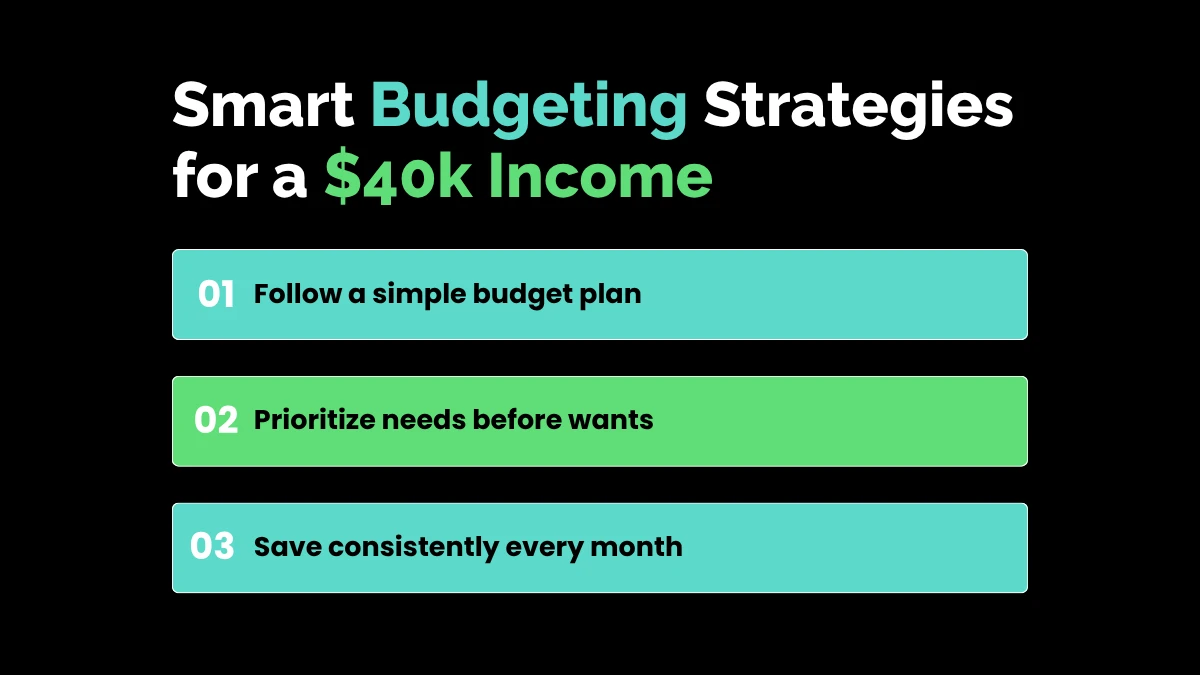 Smart Budgeting Strategies for a \$40k Income

01 Follow a simple budget plan

02 Prioritize needs before wants

03 Save consistently every month